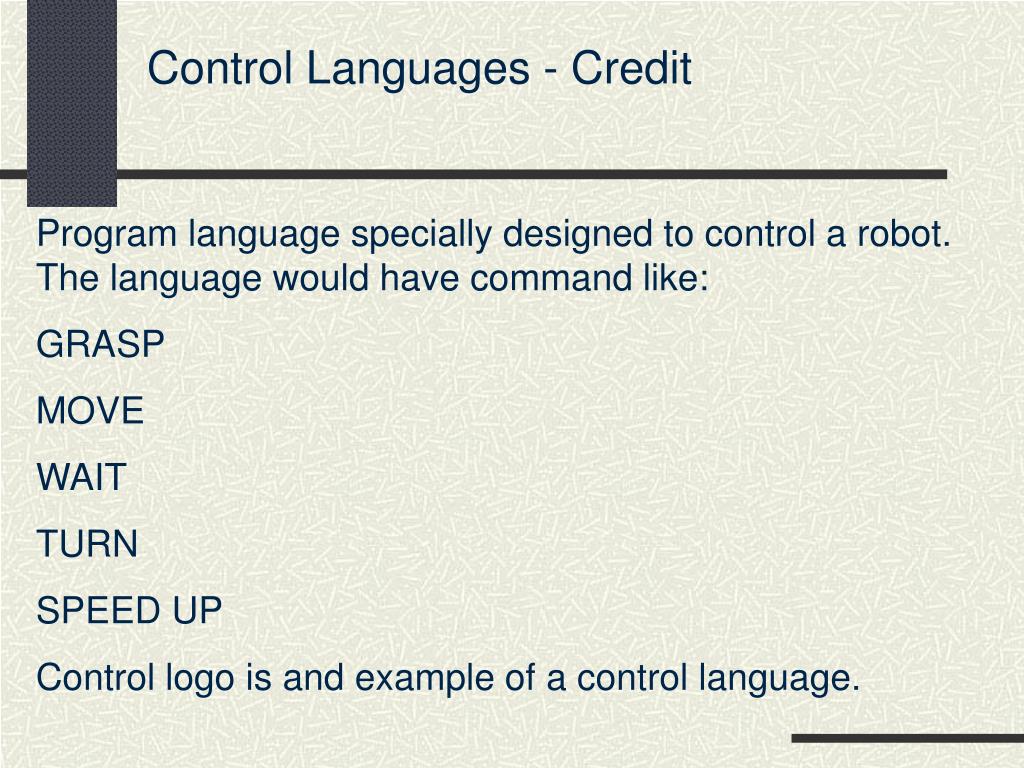 Control Languages - Credit

Program language specially designed to control a robot. The language would have command like:

GRASP

MOVE

WAIT

TURN

SPEED UP

Control logo is and example of a control language.